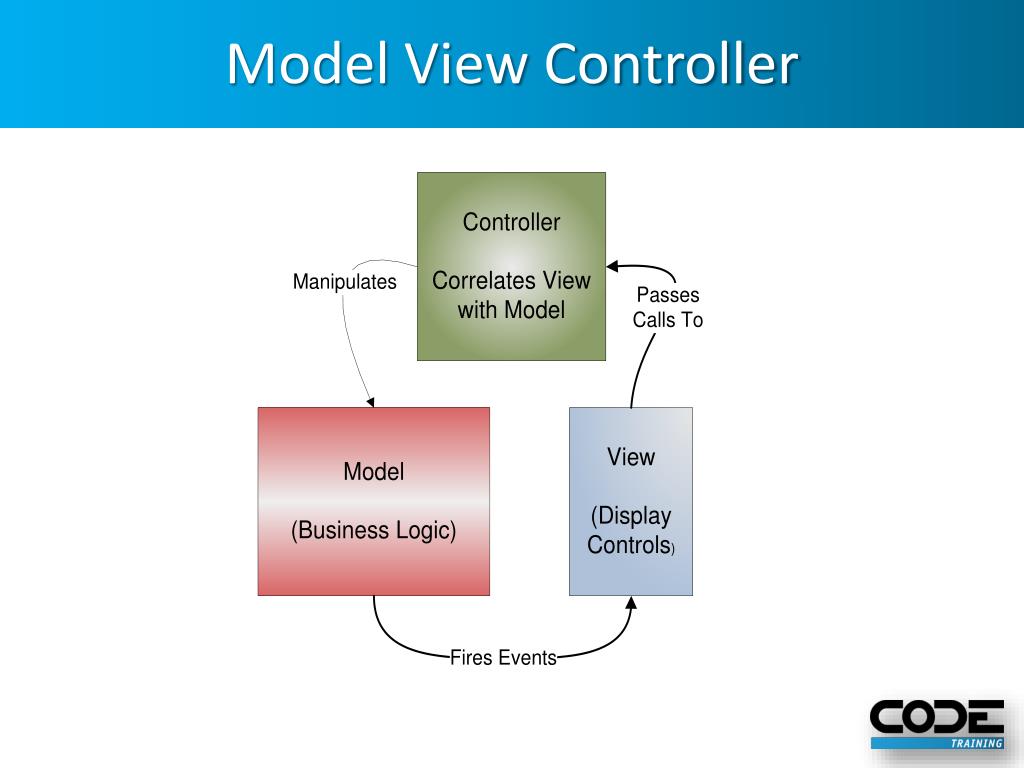 Model View Controller

Controller

Correlates View with Model

Manipulates

Passes Calls To

Model

(Business Logic)

View

(Display Controls)

Fires Events

CODE
TRAINING